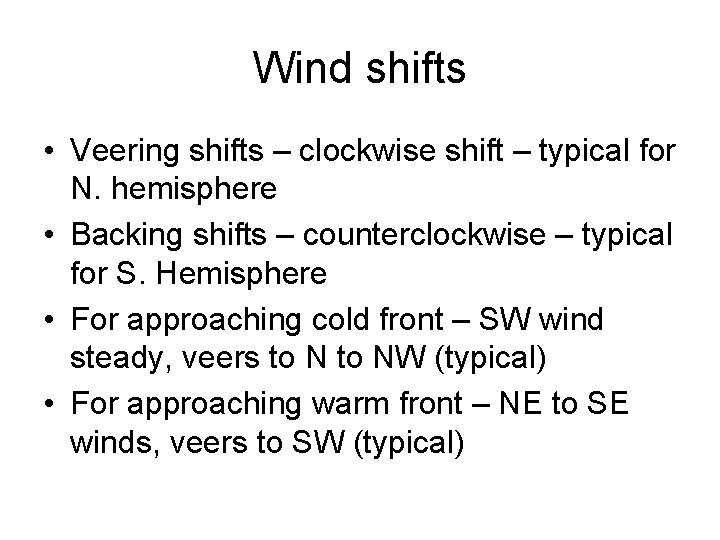 Wind shifts

• Veering shifts – clockwise shift – typical for N. hemisphere
• Backing shifts – counterclockwise – typical for S. Hemisphere
• For approaching cold front – SW wind steady, veers to N to NW (typical)
• For approaching warm front – NE to SE winds, veers to SW (typical)